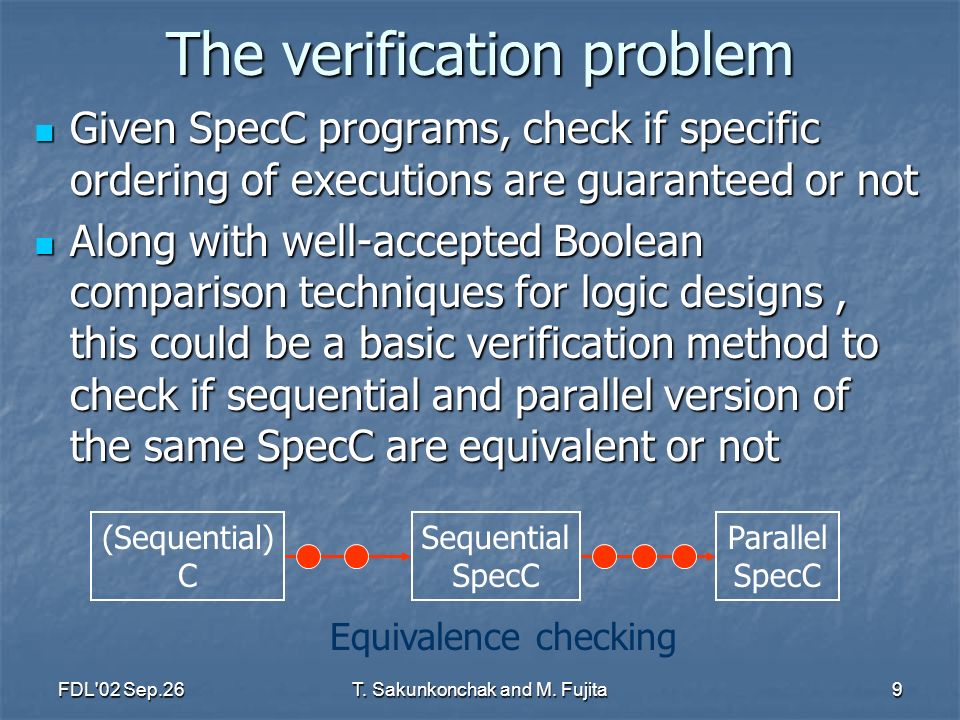 The verification problem

Given SpecC programs, check if specific ordering of executions are guaranteed or not

Along with well-accepted Boolean comparison techniques for logic designs , this could be a basic verification method to check if sequential and parallel version of the same SpecC are equivalent or not

(Sequential) C

Sequential SpecC

Parallel SpecC

Equivalence checking

FDL'02 Sep.26

T. Sakunkonchak and M. Fujita

9